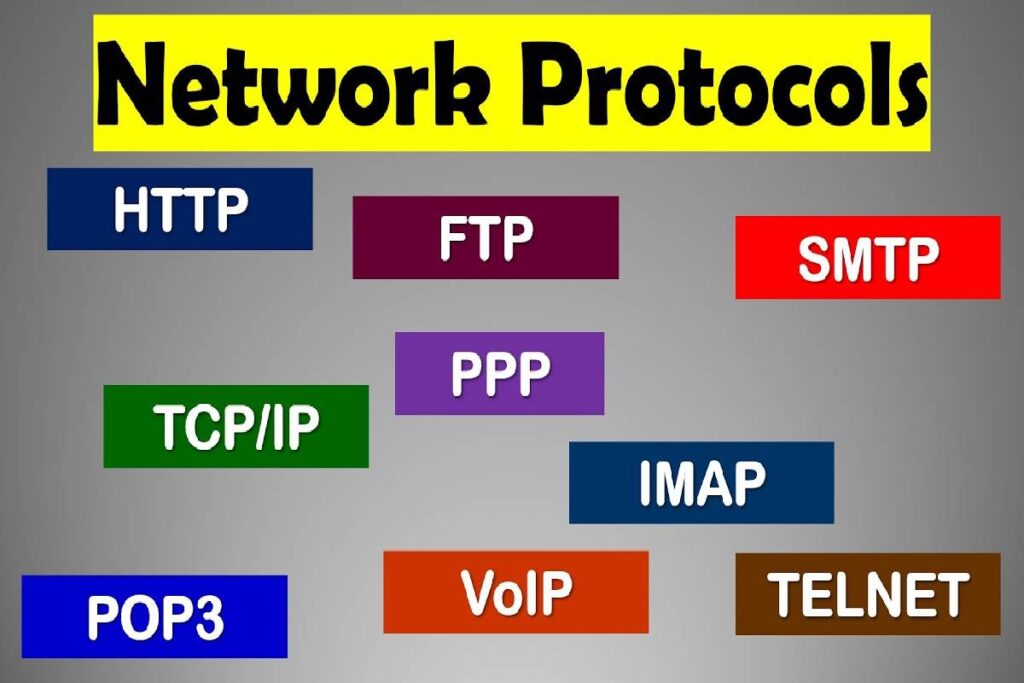 Network Protocols

HTTP

FTP

SMTP

PPP

TCP/IP

IMAP

POP3

VoIP

TELNET